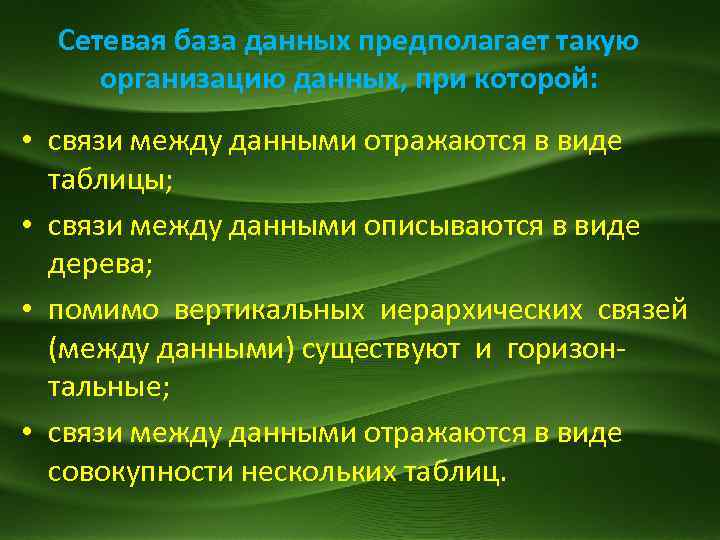 Сетевая база данных предполагает такую организацию данных, при которой:

• связи между данными отражаются в виде таблицы;
• связи между данными описываются в виде дерева;
• помимо вертикальных иерархических связей (между данными) существуют и горизонтальные;
• связи между данными отражаются в виде совокупности нескольких таблиц.